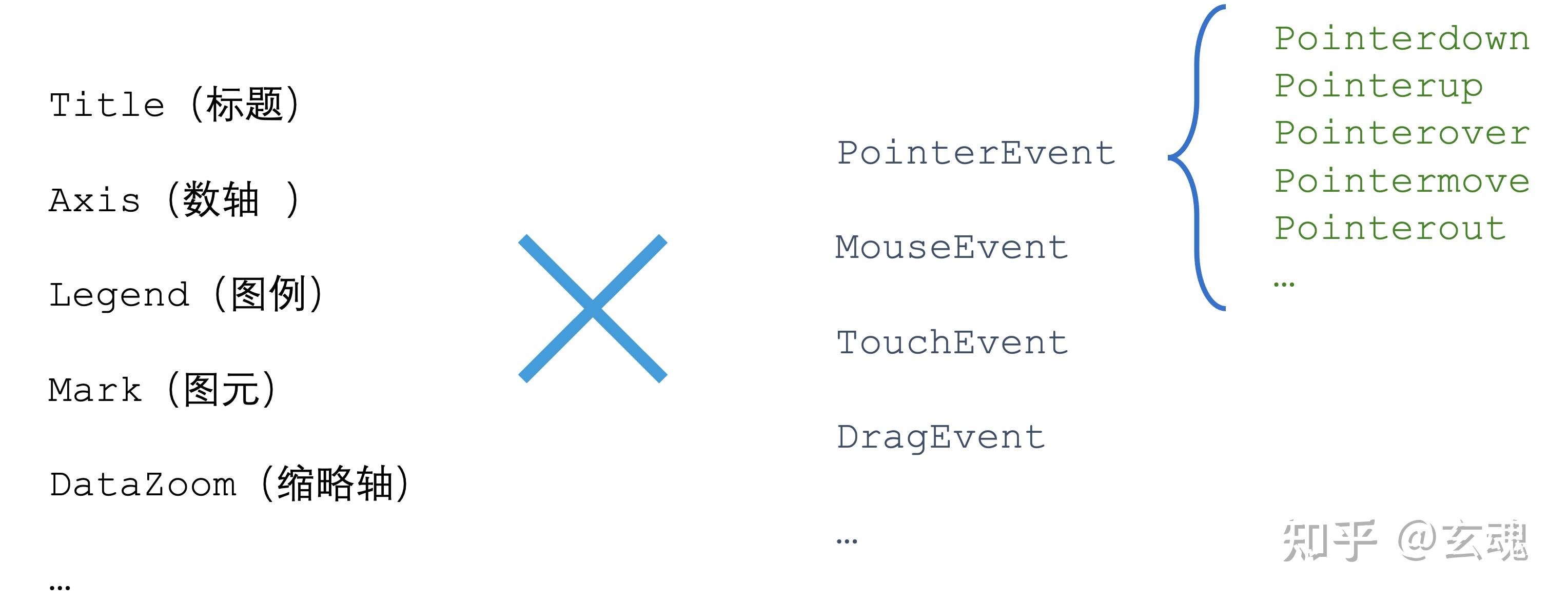 Title (标题)

Axis (数轴 )

Legend (图例)

Mark (图元)

DataZoom (缩略轴)

…

PointerEvent

MouseEvent

TouchEvent

DragEvent

…

Pointerdown
Pointerup
Pointerover
Pointermove
Pointerout
…

知乎 @玄魂